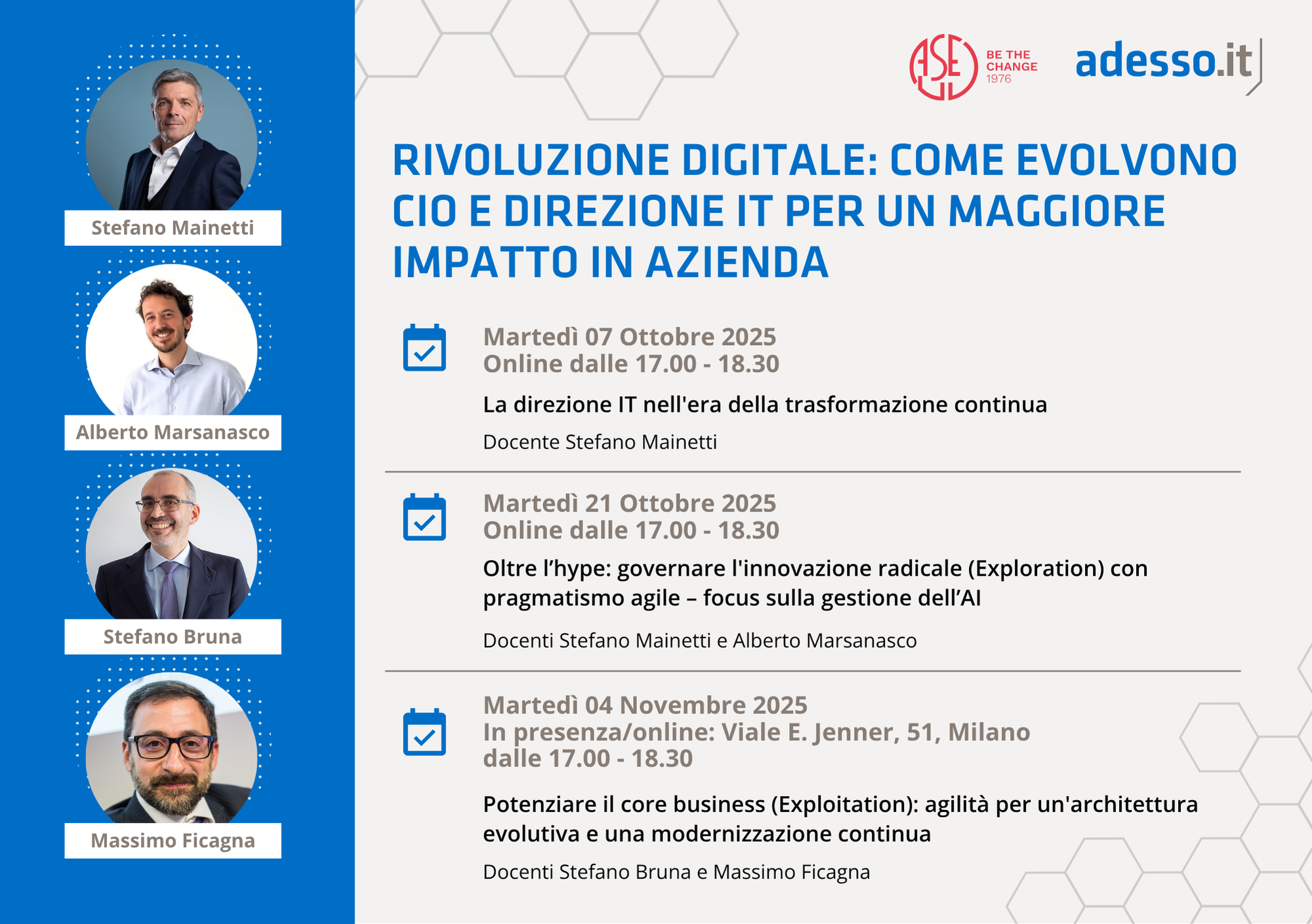 Stefano Mainetti

Alberto Marsanasco

Stefano Bruna

Massimo Ficagna

ASE BE THE CHANGE 1976

adesso.it

RIVOLUZIONE DIGITALE: COME EVOLVONO CIO E DIREZIONE IT PER UN MAGGIORE IMPATTO IN AZIENDA

Martedì 07 Ottobre 2025
Online dalle 17.00 - 18.30

La direzione IT nell'era della trasformazione continua

Docente Stefano Mainetti

Martedì 21 Ottobre 2025
Online dalle 17.00 - 18.30

Oltre l’hype: governare l'innovazione radicale (Exploration) con pragmatismo agile – focus sulla gestione dell’AI

Docenti Stefano Mainetti e Alberto Marsanasco

Martedì 04 Novembre 2025
In presenza/online: Viale E. Jenner, 51, Milano
dalle 17.00 - 18.30

Potenziare il core business (Exploitation): agilità per un'architettura evolutiva e una modernizzazione continua

Docenti Stefano Bruna e Massimo Ficagna